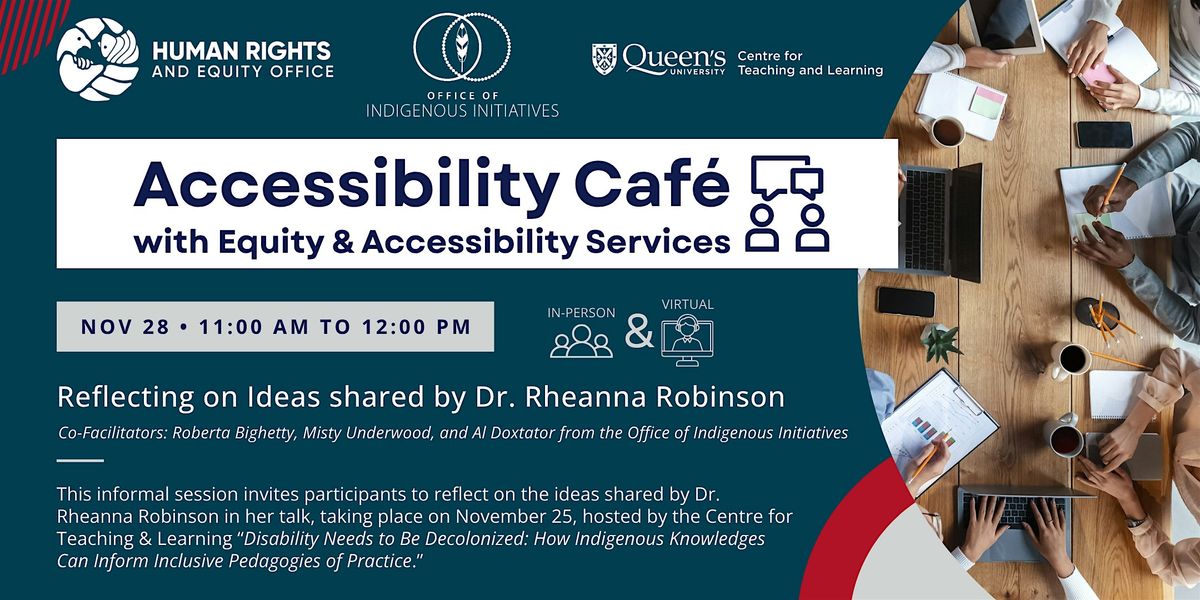 HUMAN RIGHTS AND EQUITY OFFICE

OFFICE OF INDIGENOUS INITIATIVES

Queen's UNIVERSITY Centre for Teaching and Learning

Accessibility Café
with Equity & Accessibility Services

NOV 28 • 11:00 AM TO 12:00 PM

IN-PERSON & VIRTUAL

Reflecting on Ideas shared by Dr. Rheanna Robinson

Co-Facilitators: Roberta Bighetty, Misty Underwood, and Al Doxtator from the Office of Indigenous Initiatives

This informal session invites participants to reflect on the ideas shared by Dr. Rheanna Robinson in her talk, taking place on November 25, hosted by the Centre for Teaching & Learning "Disability Needs to Be Decolonized: How Indigenous Knowledges Can Inform Inclusive Pedagogies of Practice."